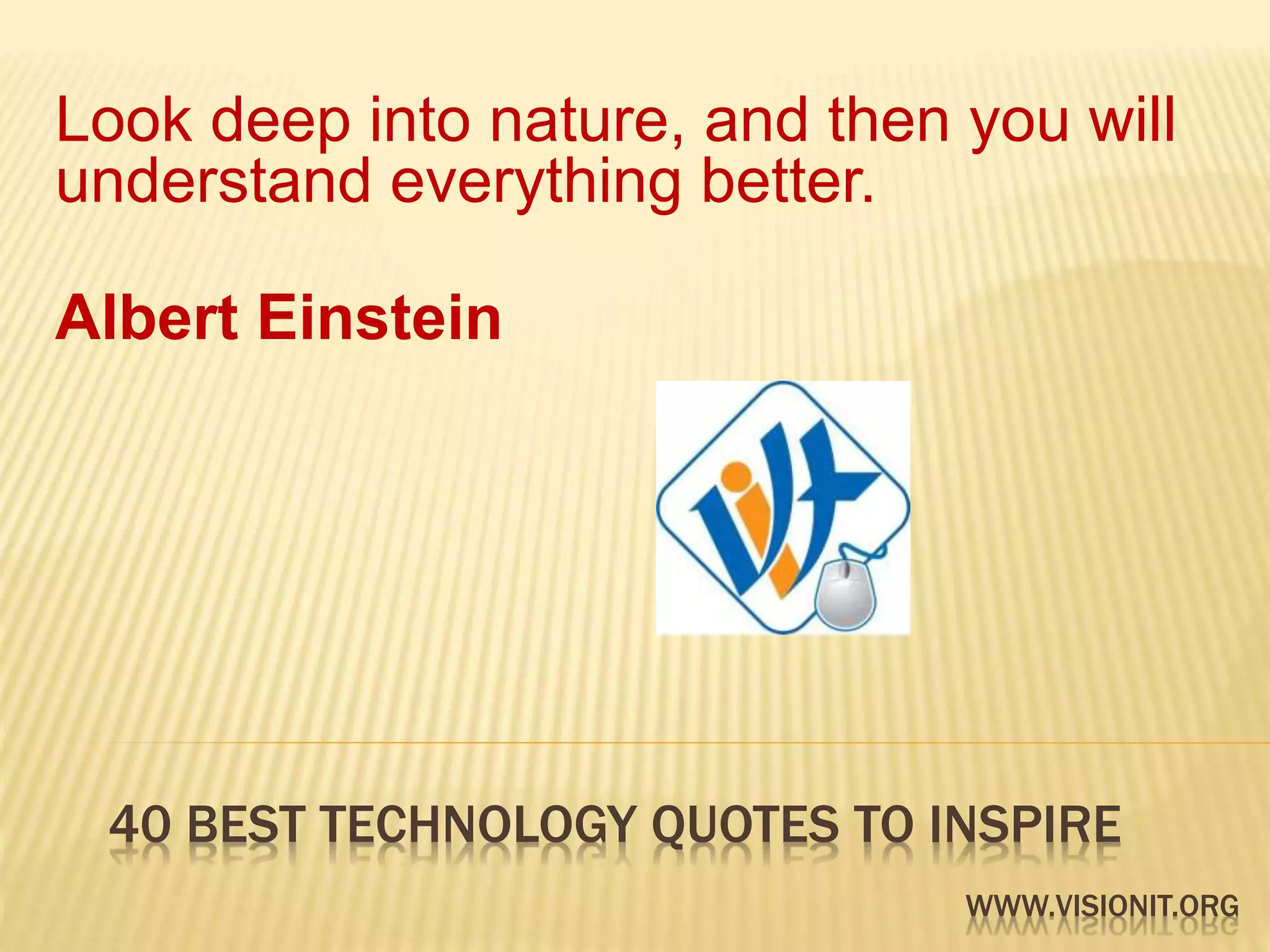 Look deep into nature, and then you will understand everything better.

Albert Einstein

40 BEST TECHNOLOGY QUOTES TO INSPIRE

WWW.VISIONIT.ORG